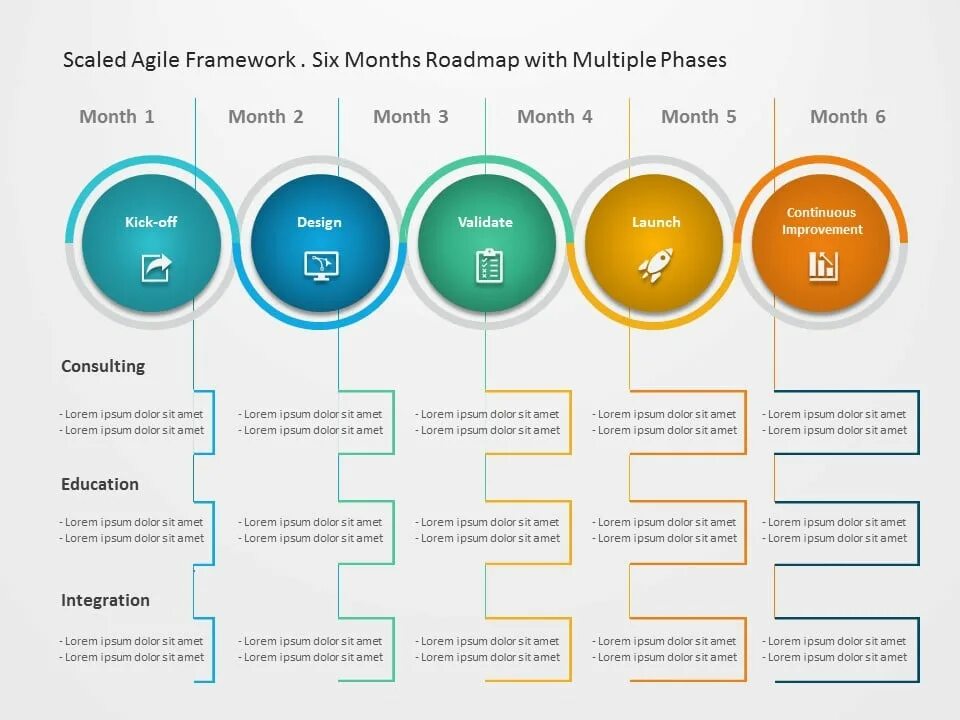 Scaled Agile Framework . Six Months Roadmap with Multiple Phases

Month 1 Month 2 Month 3 Month 4 Month 5 Month 6

Kick-off Design Validate Launch Continuous Improvement

Consulting

- Lorem ipsum dolor sit amet
- Lorem ipsum dolor sit amet

- Lorem ipsum dolor sit amet
- Lorem ipsum dolor sit amet

- Lorem ipsum dolor sit amet
- Lorem ipsum dolor sit amet

- Lorem ipsum dolor sit amet
- Lorem ipsum dolor sit amet

- Lorem ipsum dolor sit amet
- Lorem ipsum dolor sit amet

Education

- Lorem ipsum dolor sit amet
- Lorem ipsum dolor sit amet

- Lorem ipsum dolor sit amet
- Lorem ipsum dolor sit amet

- Lorem ipsum dolor sit amet
- Lorem ipsum dolor sit amet

- Lorem ipsum dolor sit amet
- Lorem ipsum dolor sit amet

- Lorem ipsum dolor sit amet
- Lorem ipsum dolor sit amet

Integration

- Lorem ipsum dolor sit amet
- Lorem ipsum dolor sit amet

- Lorem ipsum dolor sit amet
- Lorem ipsum dolor sit amet

- Lorem ipsum dolor sit amet
- Lorem ipsum dolor sit amet

- Lorem ipsum dolor sit amet
- Lorem ipsum dolor sit amet

- Lorem ipsum dolor sit amet
- Lorem ipsum dolor sit amet